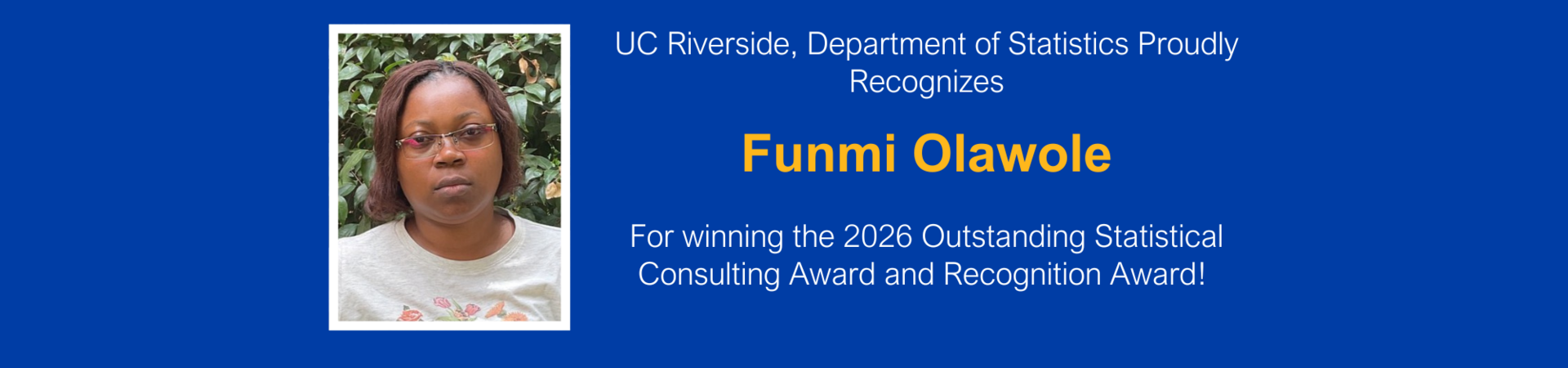 UC Riverside, Department of Statistics Proudly Recognizes

Funmi Olawole

For winning the 2026 Outstanding Statistical Consulting Award and Recognition Award!